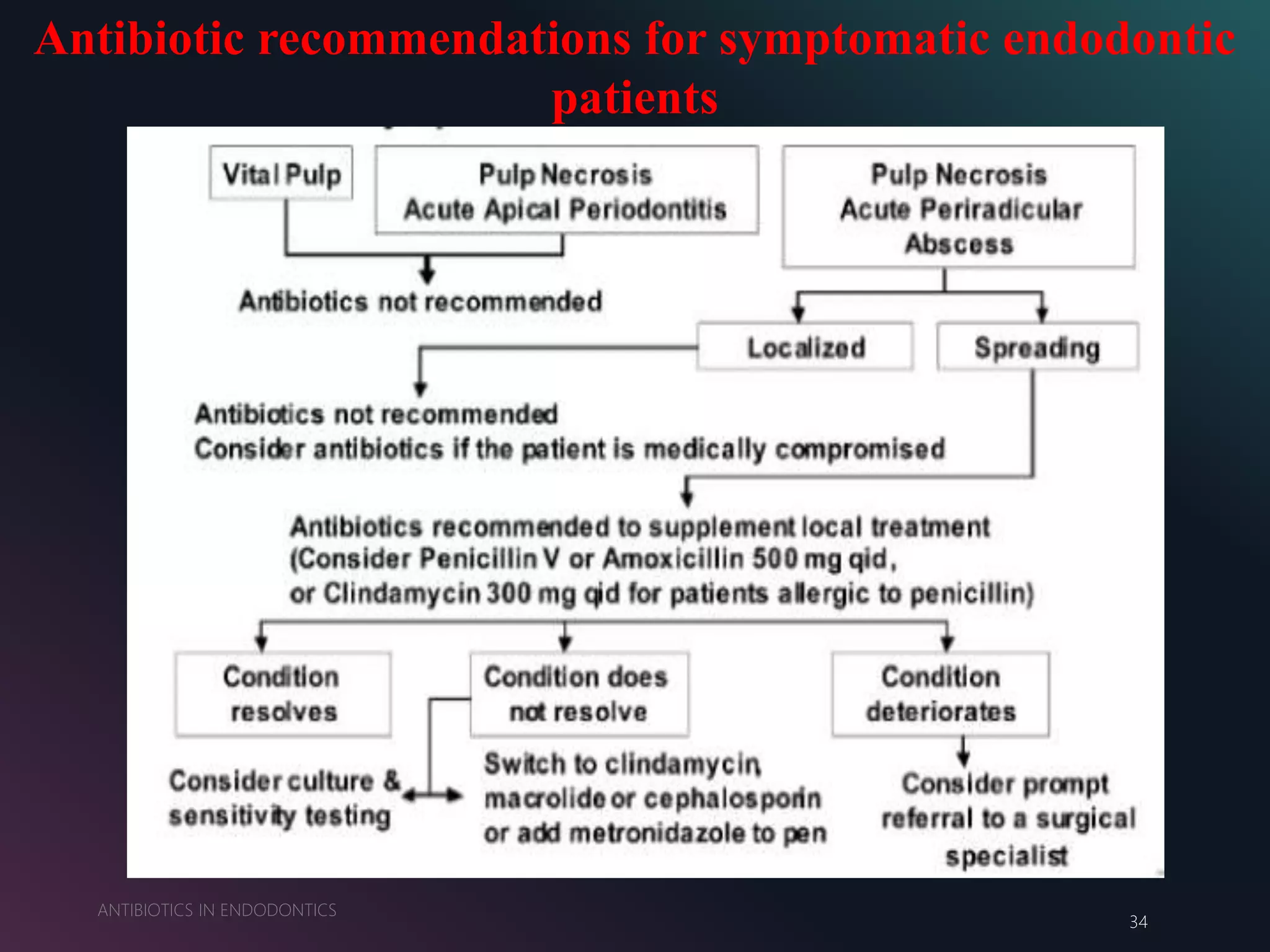 Antibiotic recommendations for symptomatic endodontic patients

Vital Pulp

Pulp Necrosis
Acute Apical Periodontitis

Pulp Necrosis
Acute Periradicular Abscess

Antibiotics not recommended

Localized

Spreading

Antibiotics not recommended
Consider antibiotics if the patient is medically compromised

Antibiotics recommended to supplement local treatment
(Consider Penicillin V or Amoxicillin 500 mg qid,
or Clindamycin 300 mg qid for patients allergic to penicillin)

Condition resolves

Condition does not resolve

Condition deteriorates

Consider culture & sensitivity testing

Switch to clindamycin, macrolide or cephalosporin or add metronidazole to pen

Consider prompt referral to a surgical specialist

ANTIBIOTICS IN ENDODONTICS

34